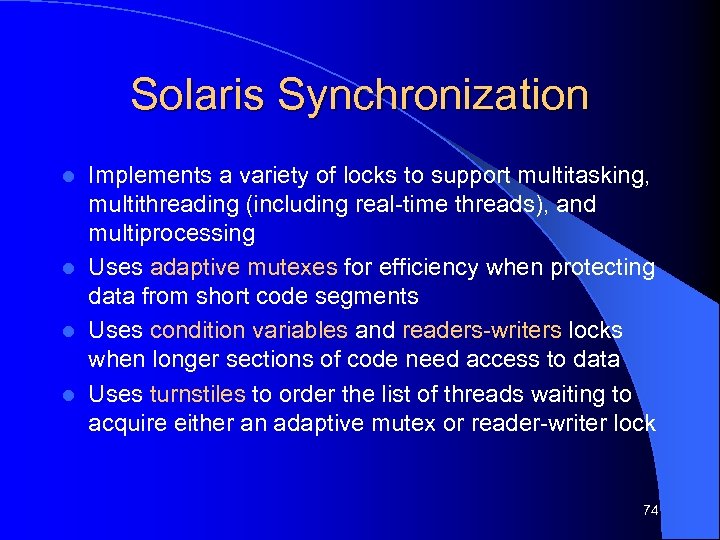 Solaris Synchronization

- Implements a variety of locks to support multitasking, multithreading (including real-time threads), and multiprocessing
- Uses adaptive mutexes for efficiency when protecting data from short code segments
- Uses condition variables and readers-writers locks when longer sections of code need access to data
- Uses turnstiles to order the list of threads waiting to acquire either an adaptive mutex or reader-writer lock

74